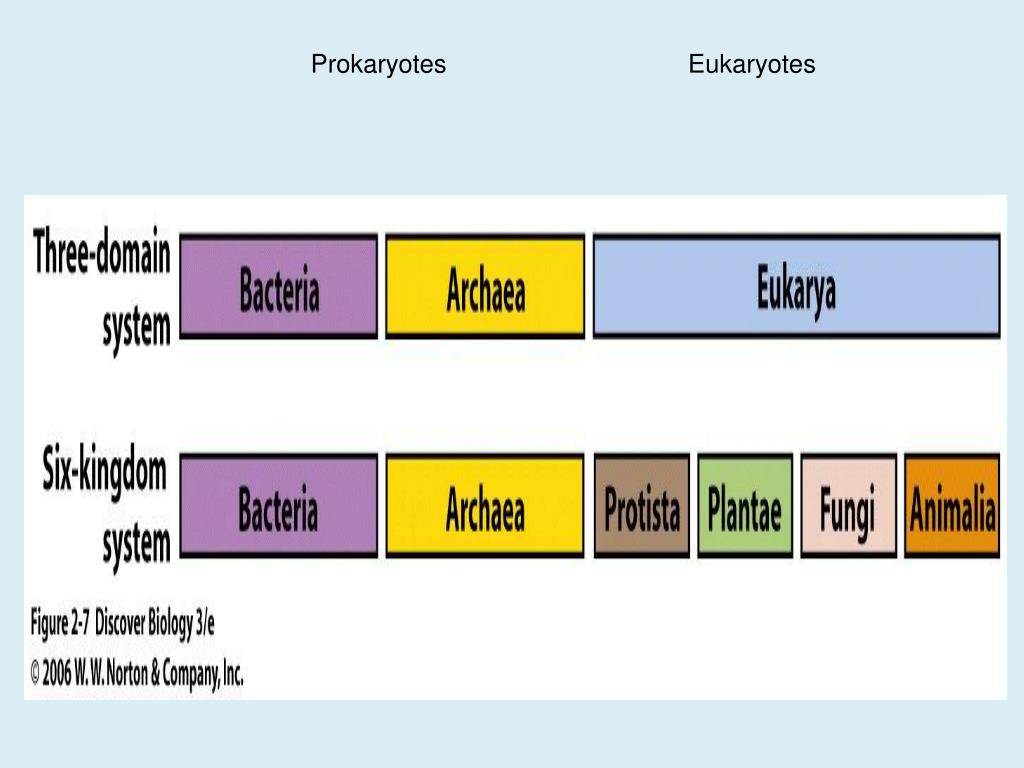 Prokaryotes

Eukaryotes

Three-domain system

Bacteria

Archaea

Eukarya

Six-kingdom system

Bacteria

Archaea

Protista

Plantae

Fungi

Animalia

Figure 2-7 Discover Biology 3/e
© 2006 W. W. Norton & Company, Inc.